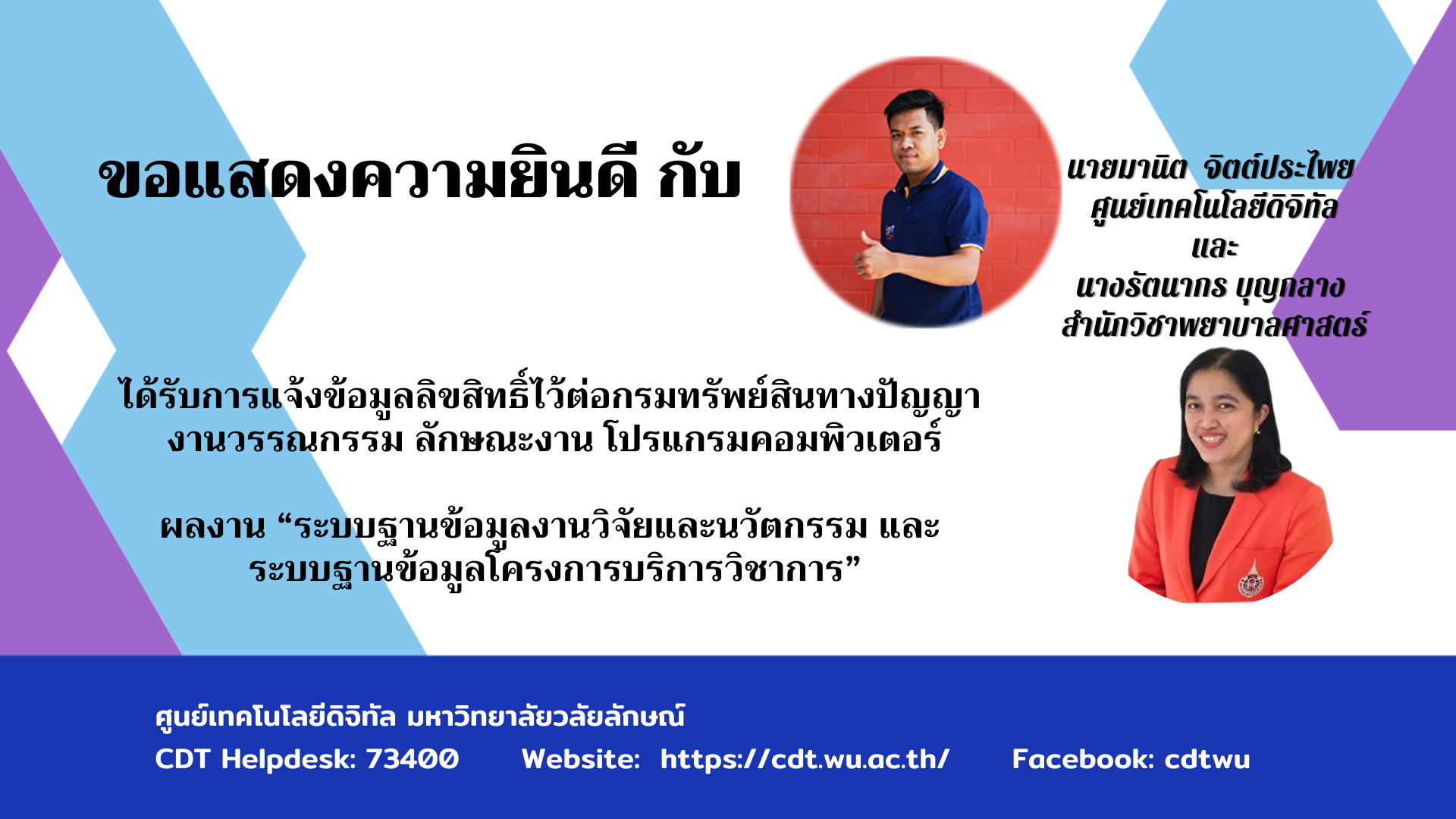 ขอแสดงความยินดี กับ

นายมานิต จิตต์ประไพ
ศูนย์เทคโนโลยีดิจิทัล
และ
นางรัตนากร บุญกลาง
สำนักวิชาพยาบาลศาสตร์

ได้รับการแจ้งข้อมูลลิขสิทธิ์ไว้ต่อกรมทรัพย์สินทางปัญญา งานวรรณกรรม ลักษณะงาน โปรแกรมคอมพิวเตอร์

ผลงาน “ระบบฐานข้อมูลงานวิจัยและนวัตกรรม และ ระบบฐานข้อมูลโครงการบริการวิชาการ”

ศูนย์เทคโนโลยีดิจิทัล มหาวิทยาลัยวลัยลักษณ์
CDT Helpdesk: 73400 Website: https://cdt.wu.ac.th/ Facebook: cdtwu